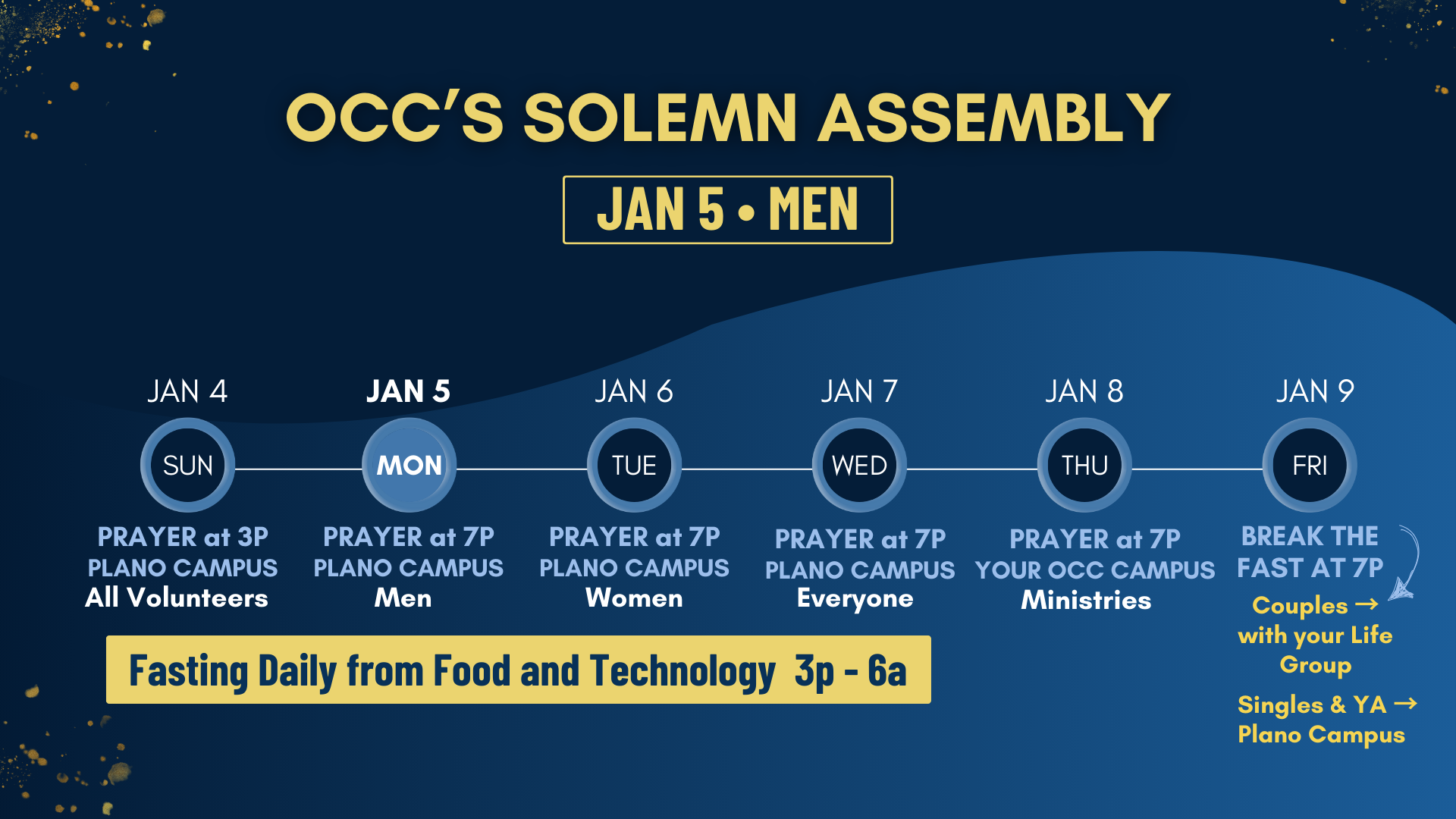 OCC'S SOLEMN ASSEMBLY

JAN 5 • MEN

JAN 4
SUN
PRAYER at 3P
PLANO CAMPUS
All Volunteers

JAN 5
MON
PRAYER at 7P
PLANO CAMPUS
Men

JAN 6
TUE
PRAYER at 7P
PLANO CAMPUS
Women

JAN 7
WED
PRAYER at 7P
PLANO CAMPUS
Everyone

JAN 8
THU
PRAYER at 7P
YOUR OCC CAMPUS
Ministries

JAN 9
FRI
BREAK THE FAST AT 7P
Couples → with your Life Group
Singles & YA → Plano Campus

Fasting Daily from Food and Technology 3p - 6a